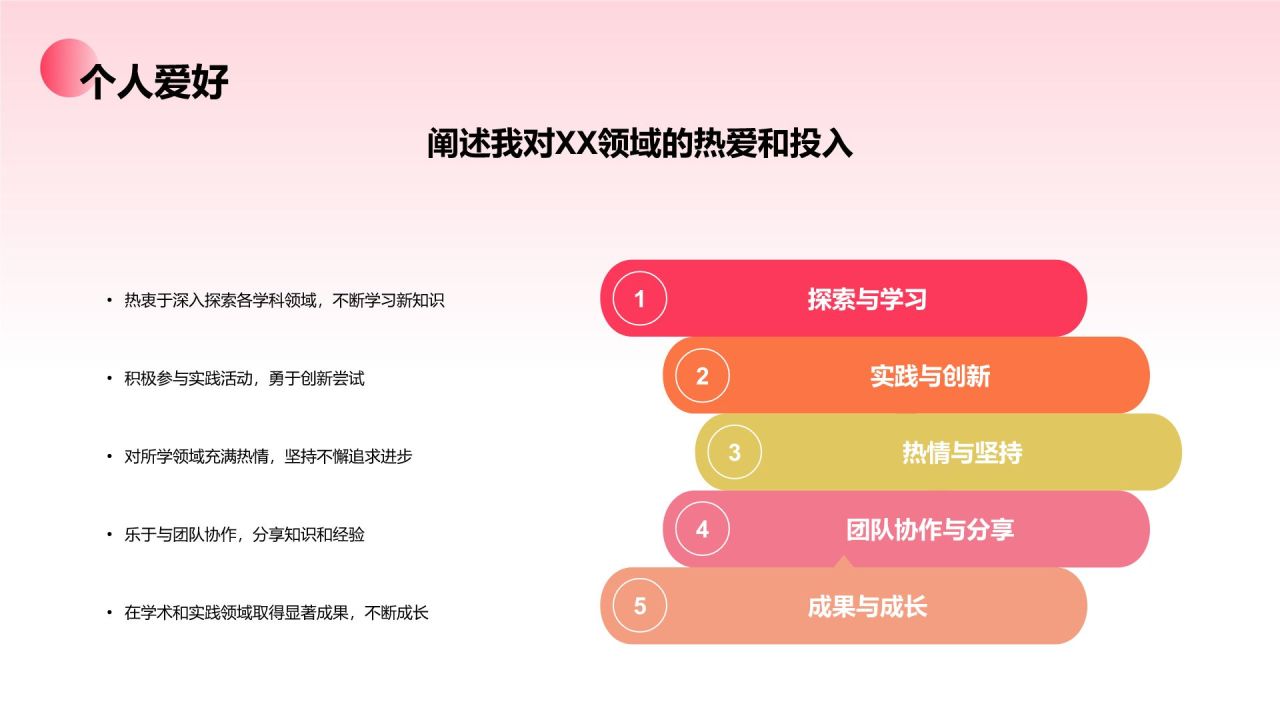 个人爱好

阐述我对XX领域的热爱和投入

• 热衷于深入探索各学科领域，不断学习新知识

• 积极参与实践活动，勇于创新尝试

• 对所学领域充满热情，坚持不懈追求进步

• 乐于与团队协作，分享知识和经验

• 在学术和实践领域取得显著成果，不断成长

1 探索与学习

2 实践与创新

3 热情与坚持

4 团队协作与分享

5 成果与成长